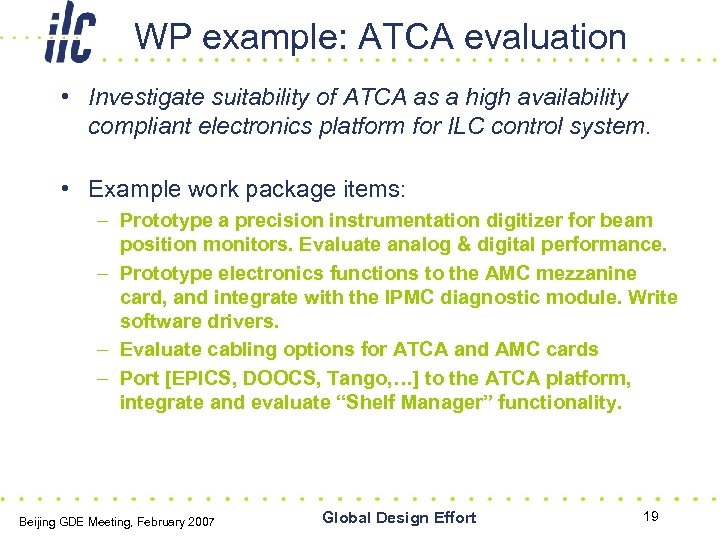 ilc

WP example: ATCA evaluation

• Investigate suitability of ATCA as a high availability compliant electronics platform for ILC control system.

• Example work package items:
– Prototype a precision instrumentation digitizer for beam position monitors. Evaluate analog & digital performance.
– Prototype electronics functions to the AMC mezzanine card, and integrate with the IPMC diagnostic module. Write software drivers.
– Evaluate cabling options for ATCA and AMC cards
– Port [EPICS, DOOCS, Tango,…] to the ATCA platform, integrate and evaluate “Shelf Manager” functionality.

Beijing GDE Meeting, February 2007

Global Design Effort

19